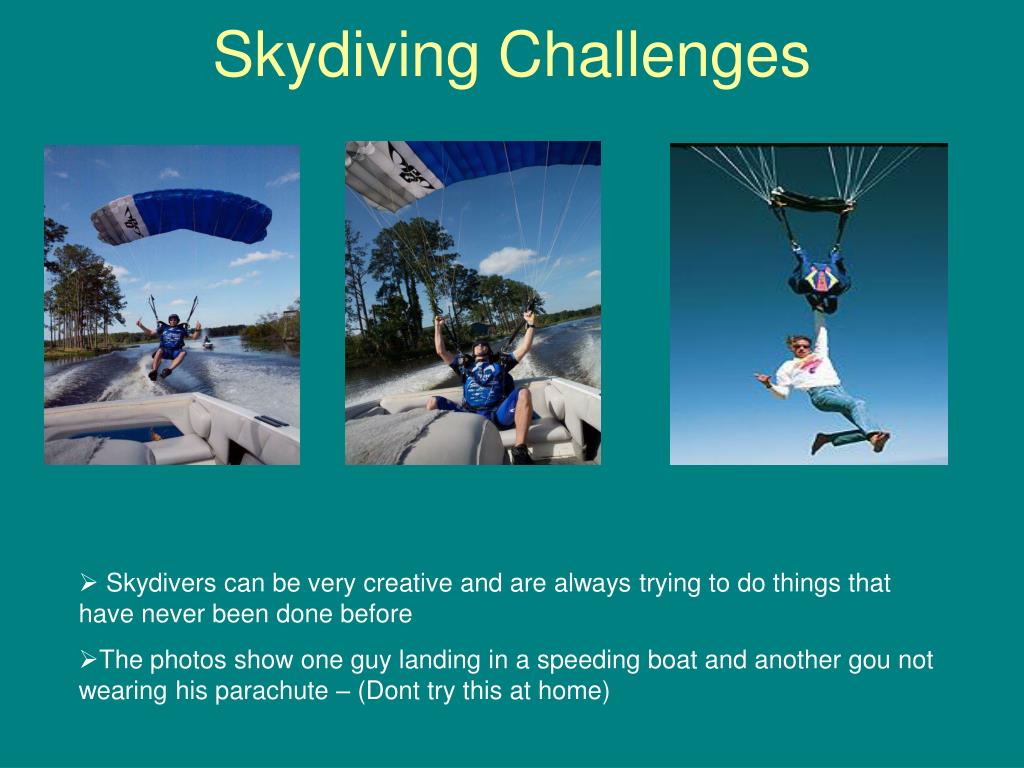 Skydiving Challenges

➢ Skydivers can be very creative and are always trying to do things that have never been done before

➢The photos show one guy landing in a speeding boat and another gou not wearing his parachute – (Dont try this at home)